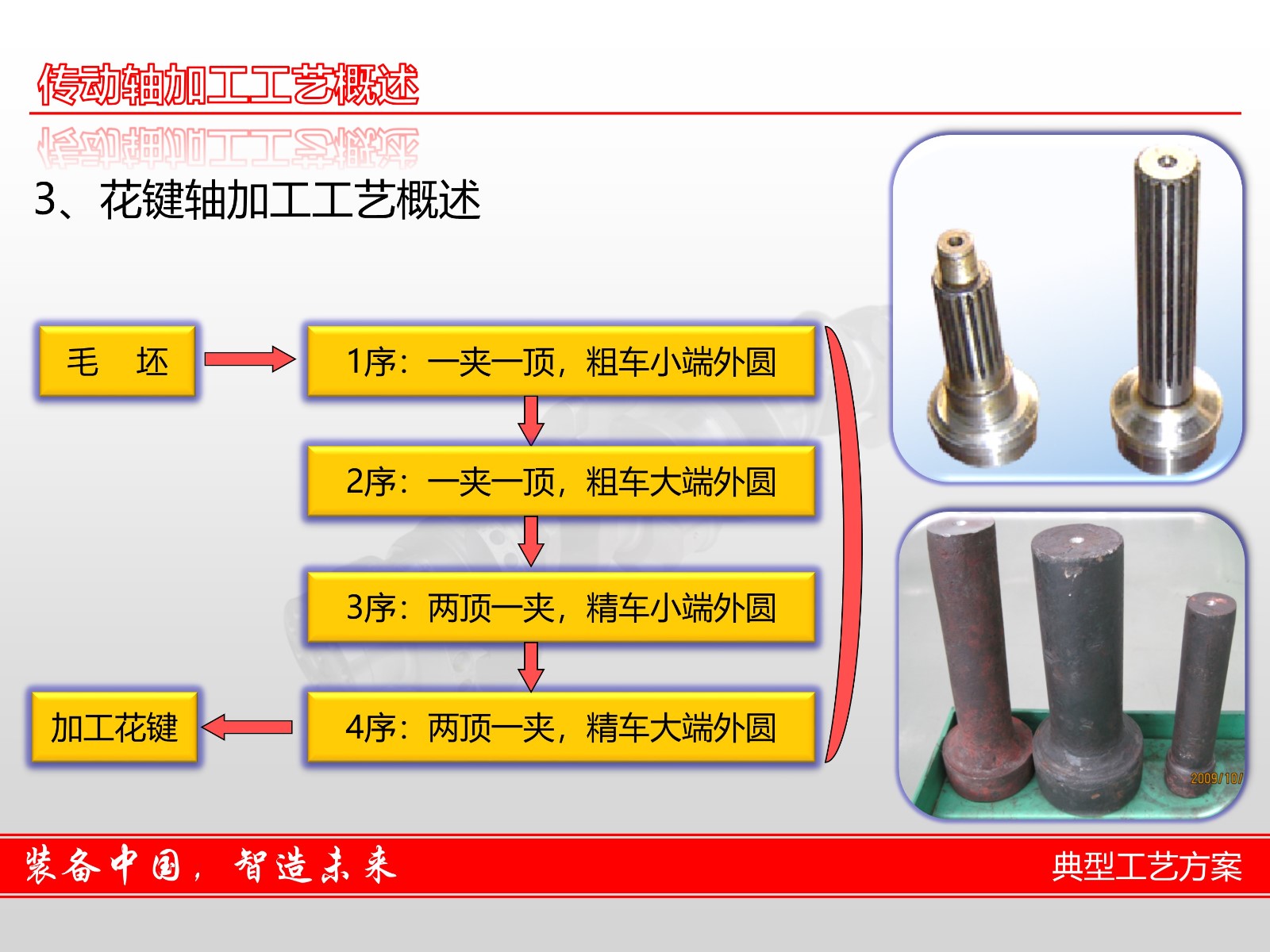 传动轴加工工艺概述

3、花键轴加工工艺概述

毛 坯

1序：一夹一顶，粗车小端外圆

2序：一夹一顶，粗车大端外圆

3序：两顶一夹，精车小端外圆

4序：两顶一夹，精车大端外圆

加工花键

2009/10/

装备中国，智造未来

典型工艺方案